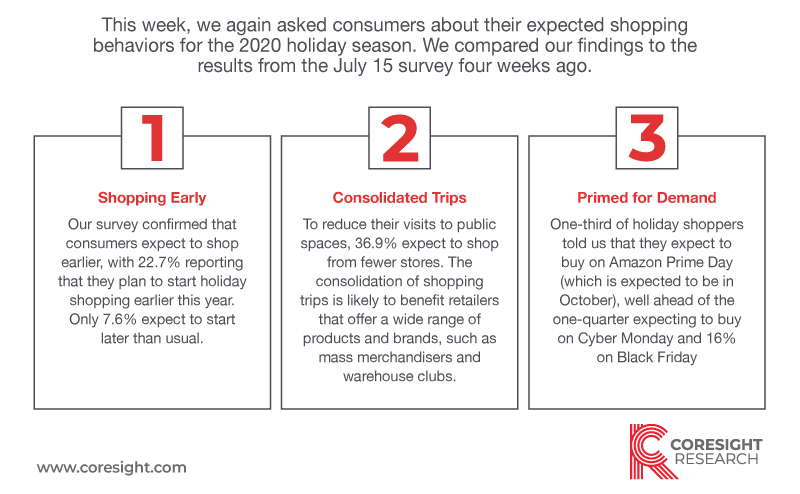 This week, we again asked consumers about their expected shopping behaviors for the 2020 holiday season. We compared our findings to the results from the July 15 survey four weeks ago.

1

Shopping Early

Our survey confirmed that consumers expect to shop earlier, with 22.7% reporting that they plan to start holiday shopping earlier this year. Only 7.6% expect to start later than usual.

2

Consolidated Trips

To reduce their visits to public spaces, 36.9% expect to shop from fewer stores. The consolidation of shopping trips is likely to benefit retailers that offer a wide range of products and brands, such as mass merchandisers and warehouse clubs.

3

Primed for Demand

One-third of holiday shoppers told us that they expect to buy on Amazon Prime Day (which is expected to be in October), well ahead of the one-quarter expecting to buy on Cyber Monday and 16% on Black Friday

www.coresight.com

CORESIGHT RESEARCH